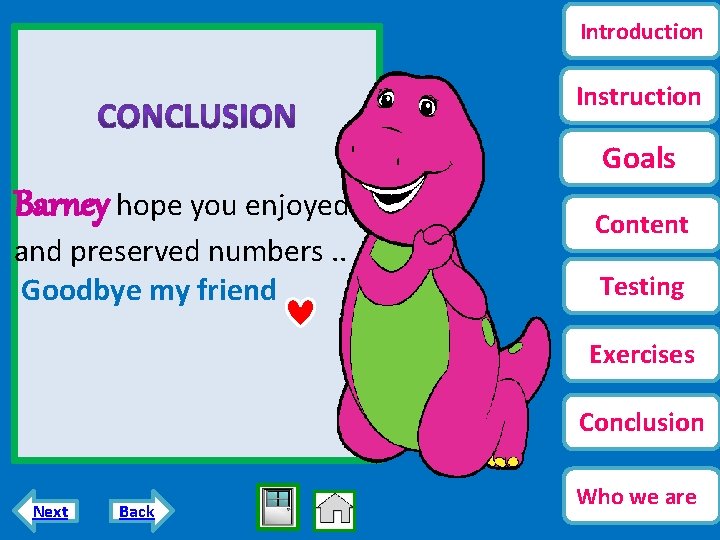 CONCLUSION

Barney hope you enjoyed and preserved numbers ..

Goodbye my friend

Introduction
Instruction
Goals
Content
Testing
Exercises
Conclusion
Who we are

Next
Back